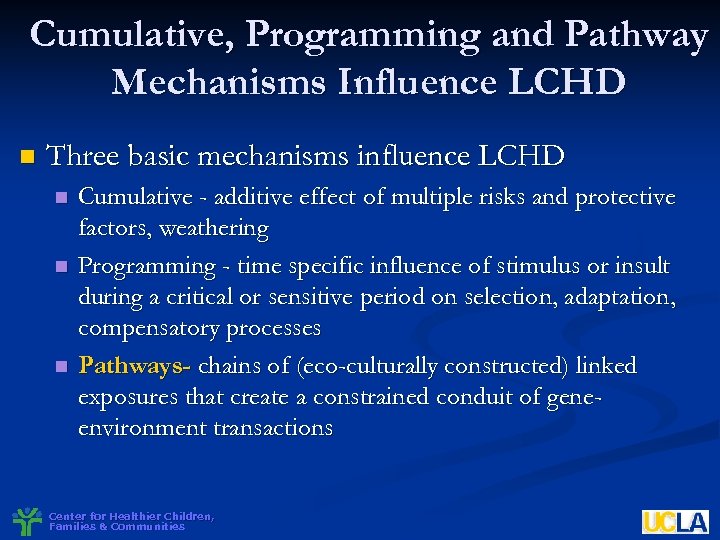 Cumulative, Programming and Pathway Mechanisms Influence LCHD

Three basic mechanisms influence LCHD

Cumulative - additive effect of multiple risks and protective factors, weathering

Programming - time specific influence of stimulus or insult during a critical or sensitive period on selection, adaptation, compensatory processes

Pathways- chains of (eco-culturally constructed) linked exposures that create a constrained conduit of gene-environment transactions

Center for Healthier Children, Families & Communities

UCLA